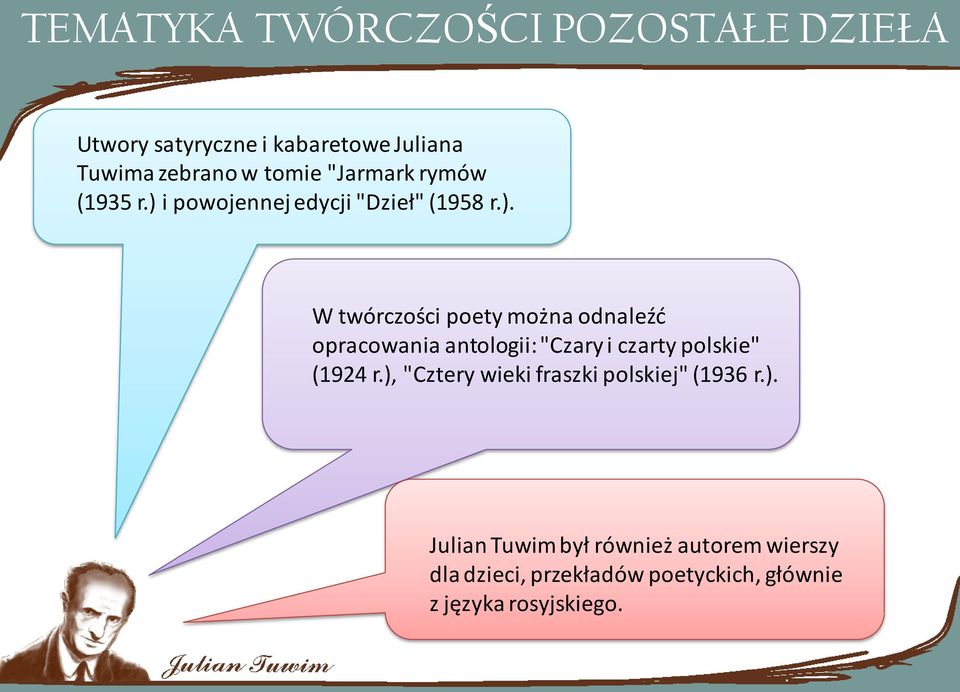 TEMATYKA TWÓRCZOŚCI POZOSTAŁE DZIEŁA

Utwory satyryczne i kabaretowe Juliana Tuwima zebrano w tomie "Jarmark rymów (1935 r.) i powojennej edycji "Dzieł" (1958 r.).

W twórczości poety można odnaleźć opracowania antologii: "Czary i czarty polskie" (1924 r.), "Cztery wieki fraszki polskiej" (1936 r.).

Julian Tuwim był również autorem wierszy dla dzieci, przekładów poetyckich, głównie z języka rosyjskiego.

Julian Tuwim